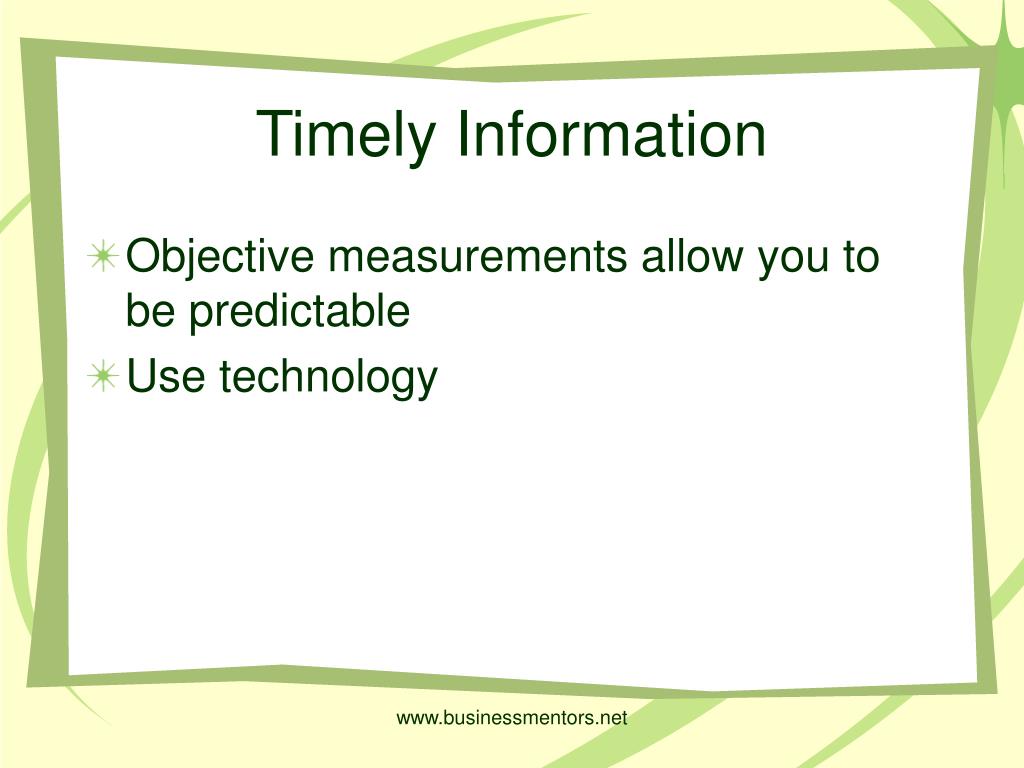 Timely Information

Objective measurements allow you to be predictable

Use technology

www.businessmentors.net